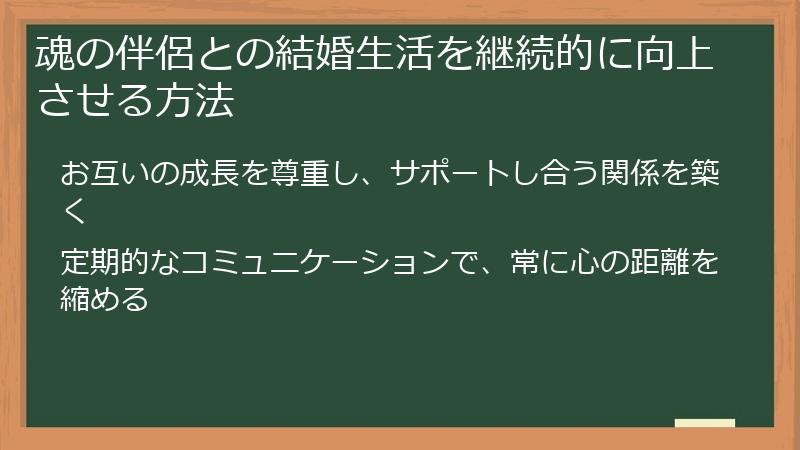 魂の伴侶との結婚生活を継続的に向上させる方法

お互いの成長を尊重し、サポートし合う関係を築く

定期的なコミュニケーションで、常に心の距離を縮める